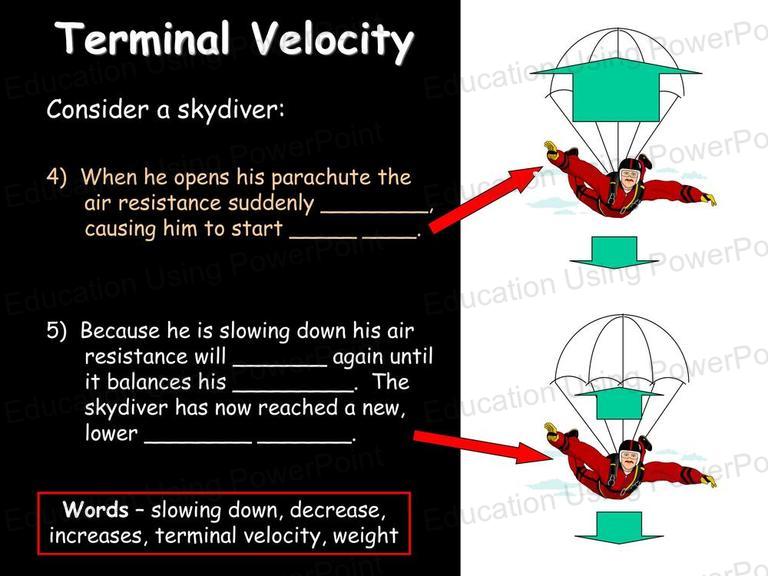 Terminal Velocity

Consider a skydiver:

4) When he opens his parachute the air resistance suddenly ________, causing him to start _____ ____.

5) Because he is slowing down his air resistance will _______ again until it balances his _________. The skydiver has now reached a new, lower ________ _______.

Words – slowing down, decrease, increases, terminal velocity, weight

Education Using PowerPoint